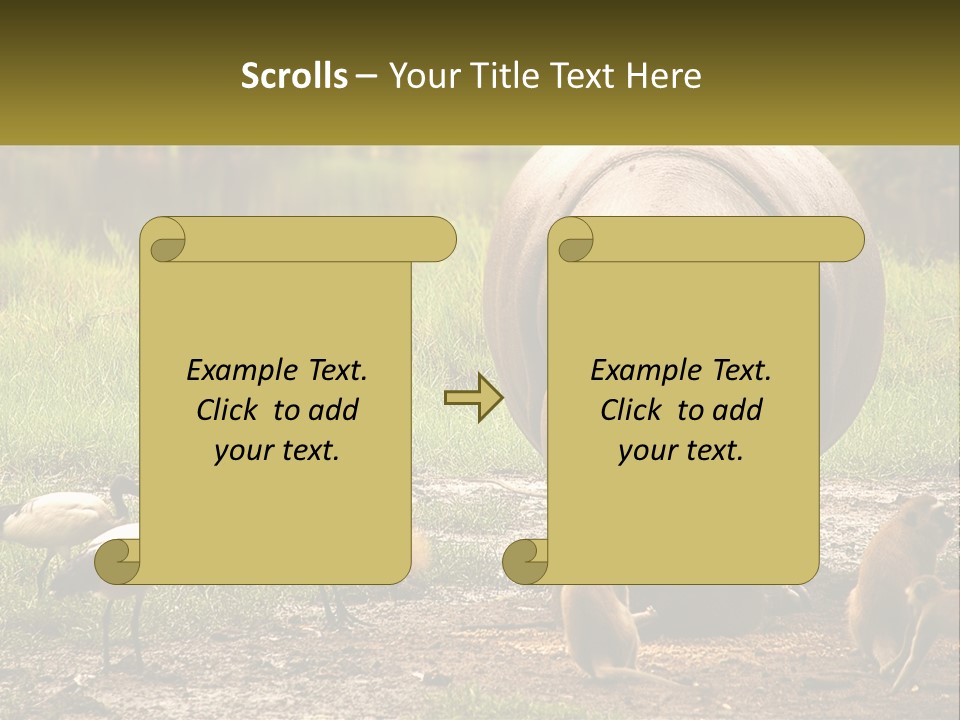 Scrolls – Your Title Text Here

Example Text. Click to add your text.

Example Text. Click to add your text.